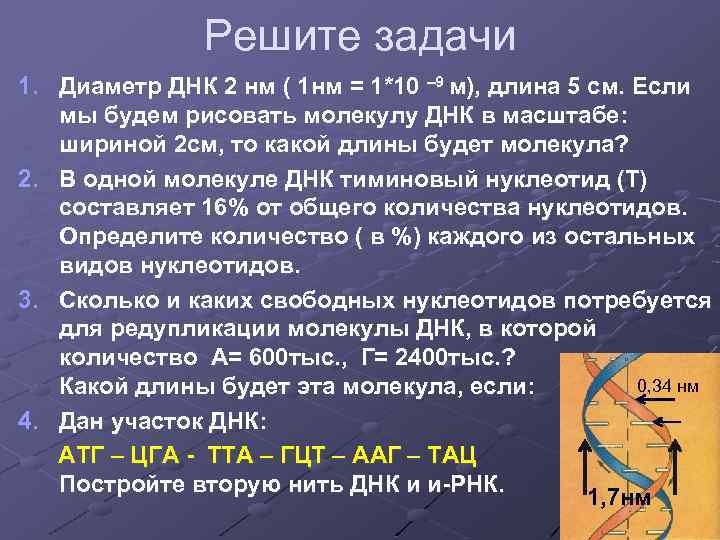 Решите задачи

1. Диаметр ДНК 2 нм ( 1нм = $1*10^{-9}$ м), длина 5 см. Если мы будем рисовать молекулу ДНК в масштабе: шириной 2см, то какой длины будет молекула?

2. В одной молекуле ДНК тиминовый нуклеотид (Т) составляет 16% от общего количества нуклеотидов. Определите количество ( в %) каждого из остальных видов нуклеотидов.

3. Сколько и каких свободных нуклеотидов потребуется для редупликации молекулы ДНК, в которой количество А= 600тыс., Г= 2400тыс.? Какой длины будет эта молекула, если:

4. Дан участок ДНК:

АТГ – ЦГА - ТТА – ГЦТ – ААГ – ТАЦ
Постройте вторую нить ДНК и и-РНК.

0,34 нм

1,7нм